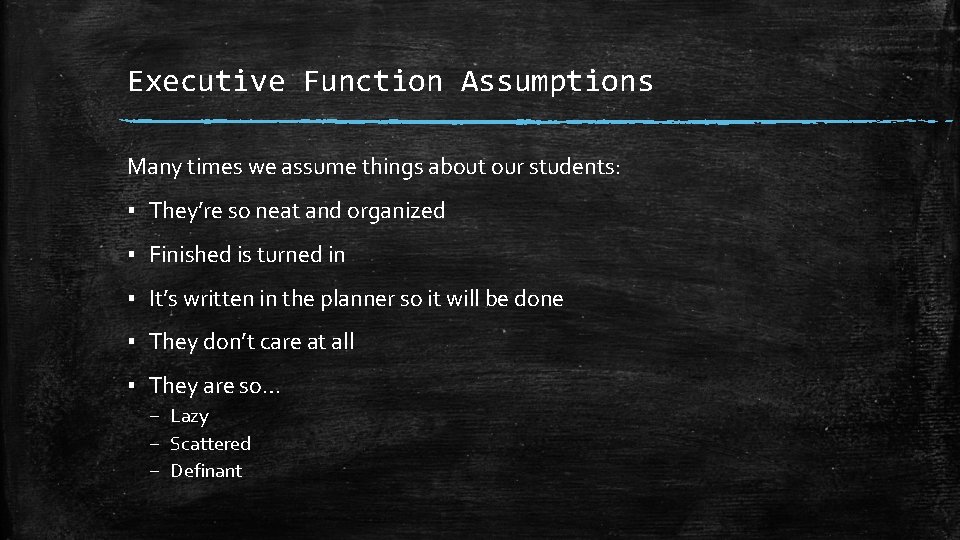 Executive Function Assumptions

Many times we assume things about our students:

▪ They're so neat and organized

▪ Finished is turned in

▪ It's written in the planner so it will be done

▪ They don't care at all

▪ They are so…
– Lazy
– Scattered
– Definant